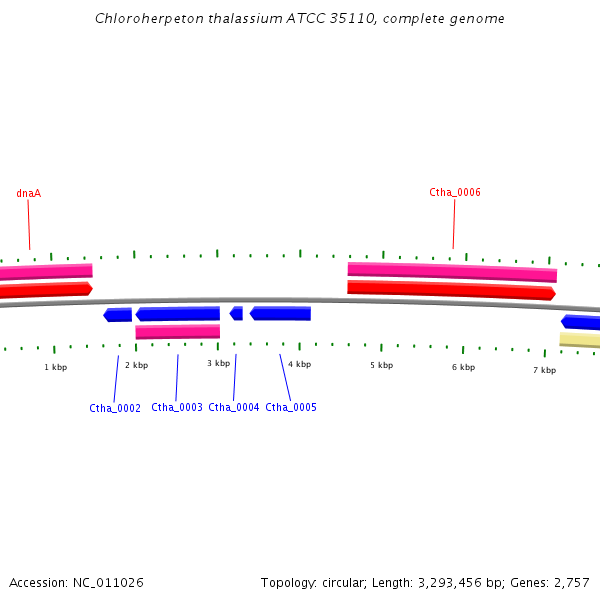 Chloroherpeton thalassium ATCC 35110, complete genome

dnaA

Ctha_0006

1 kbp

2 kbp

3 kbp

4 kbp

5 kbp

6 kbp

7 kbp

Ctha_0002

Ctha_0003

Ctha_0004

Ctha_0005

Accession: NC_011026

Topology: circular; Length: 3,293,456 bp; Genes: 2,757